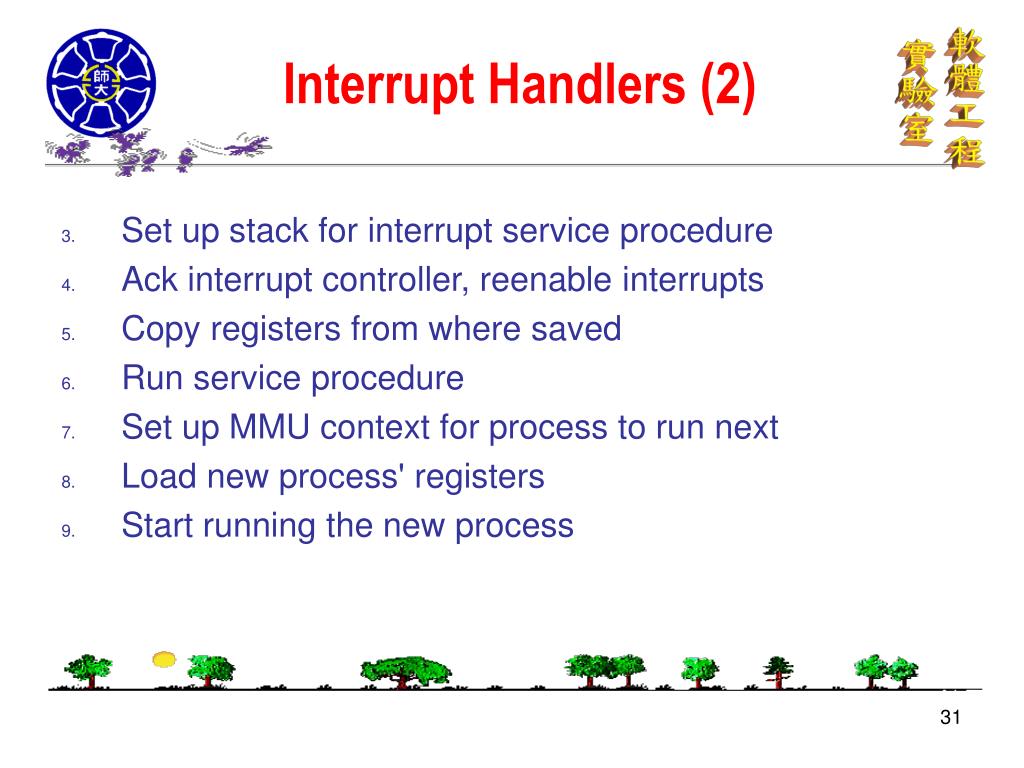 師大

Interrupt Handlers (2)

軟體工程實驗室

3. Set up stack for interrupt service procedure
4. Ack interrupt controller, reenable interrupts
5. Copy registers from where saved
6. Run service procedure
7. Set up MMU context for process to run next
8. Load new process' registers
9. Start running the new process

31